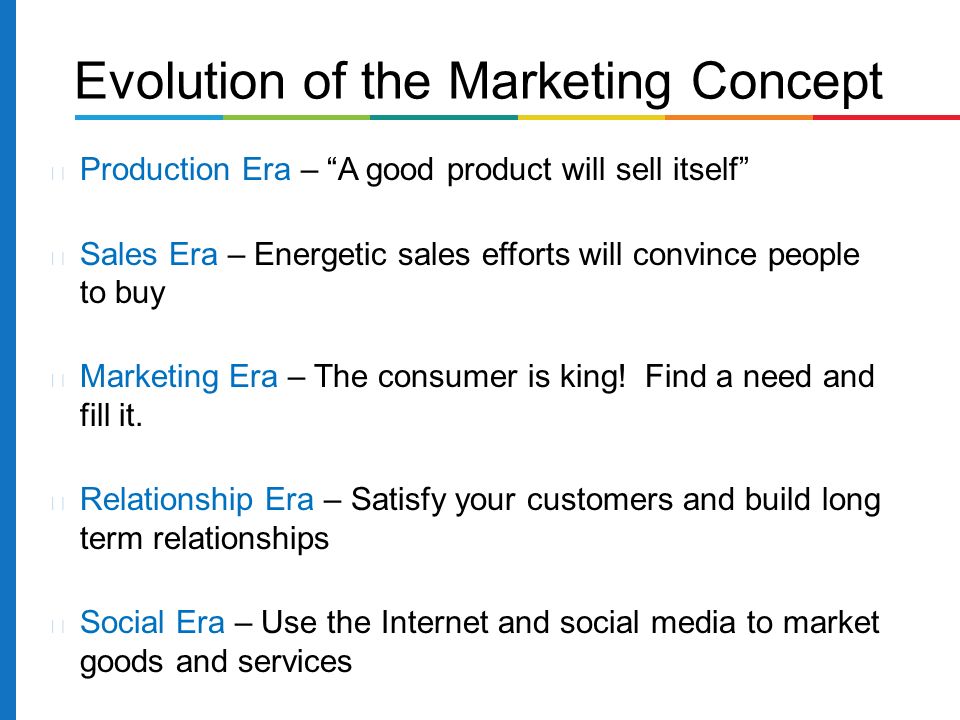 Evolution of the Marketing Concept

Production Era – “A good product will sell itself”

Sales Era – Energetic sales efforts will convince people to buy

Marketing Era – The consumer is king! Find a need and fill it.

Relationship Era – Satisfy your customers and build long term relationships

Social Era – Use the Internet and social media to market goods and services